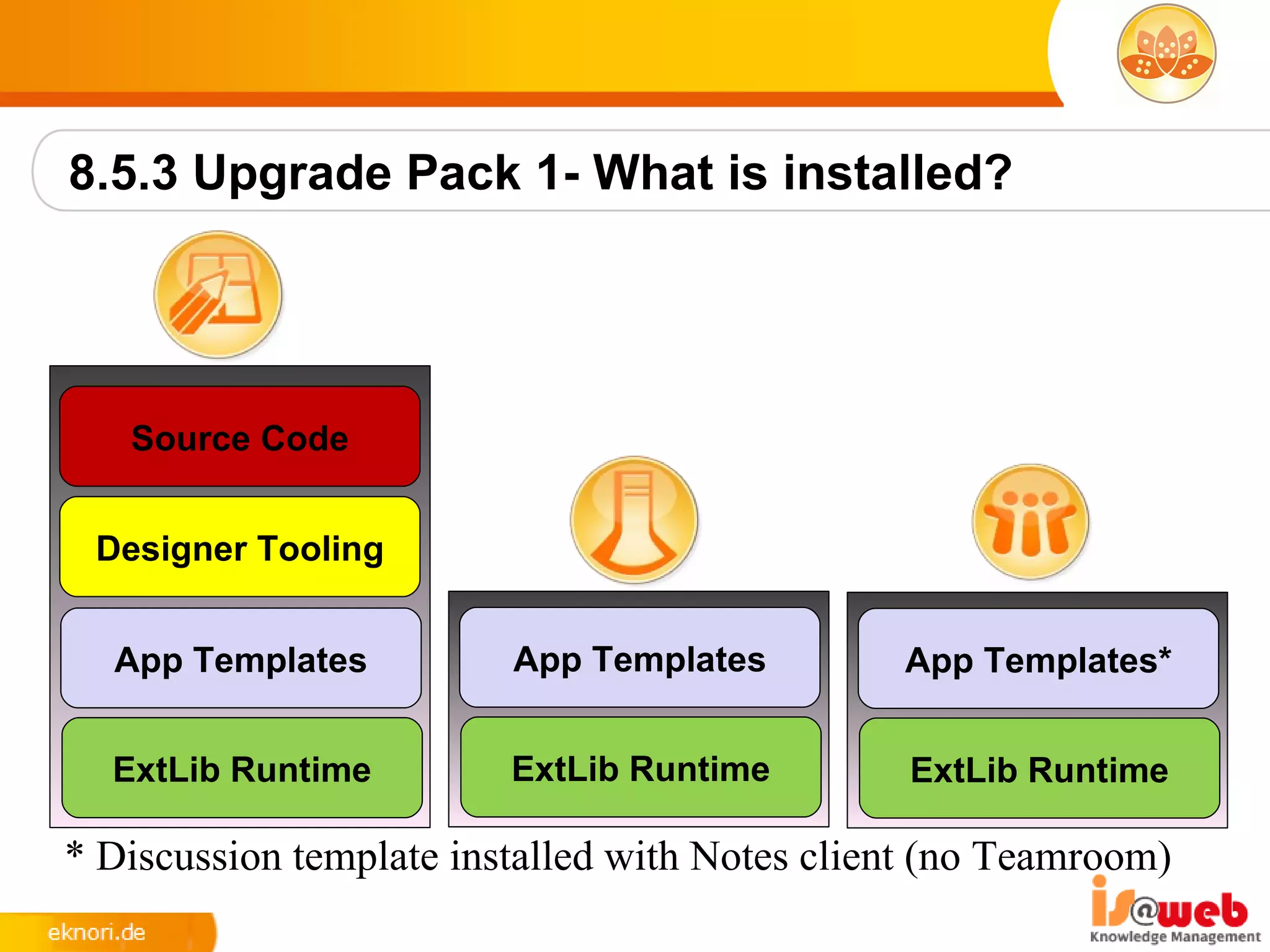 8.5.3 Upgrade Pack 1- What is installed?

Source Code

Designer Tooling

App Templates

ExtLib Runtime

App Templates

ExtLib Runtime

App Templates*

ExtLib Runtime

* Discussion template installed with Notes client (no Teamroom)

eknori.de

is@web
Knowledge Management